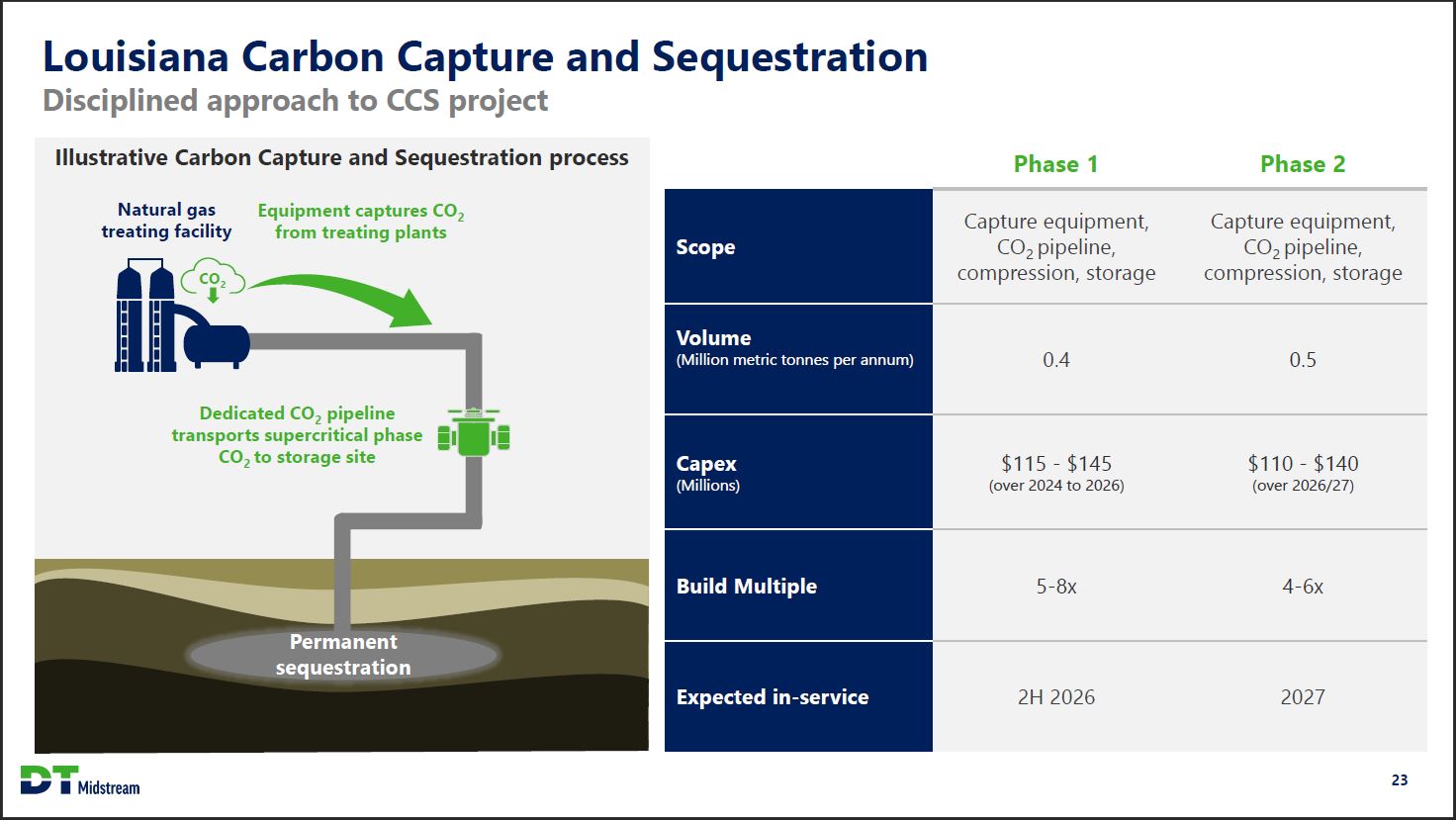 Louisiana Carbon Capture and Sequestration
Disciplined approach to CCS project

Illustrative Carbon Capture and Sequestration process

Natural gas treating facility

Equipment captures $CO_2$ from treating plants

$CO_2$

Dedicated $CO_2$ pipeline transports supercritical phase $CO_2$ to storage site

Permanent sequestration

| | Phase 1 | Phase 2 |
|---|---|---|
| Scope | Capture equipment, $CO_2$ pipeline, compression, storage | Capture equipment, $CO_2$ pipeline, compression, storage |
| Volume (Million metric tonnes per annum) | 0.4 | 0.5 |
| Capex (Millions) | \$115 - \$145 (over 2024 to 2026) | \$110 - \$140 (over 2026/27) |
| Build Multiple | 5-8x | 4-6x |
| Expected in-service | 2H 2026 | 2027 |

DT Midstream

23